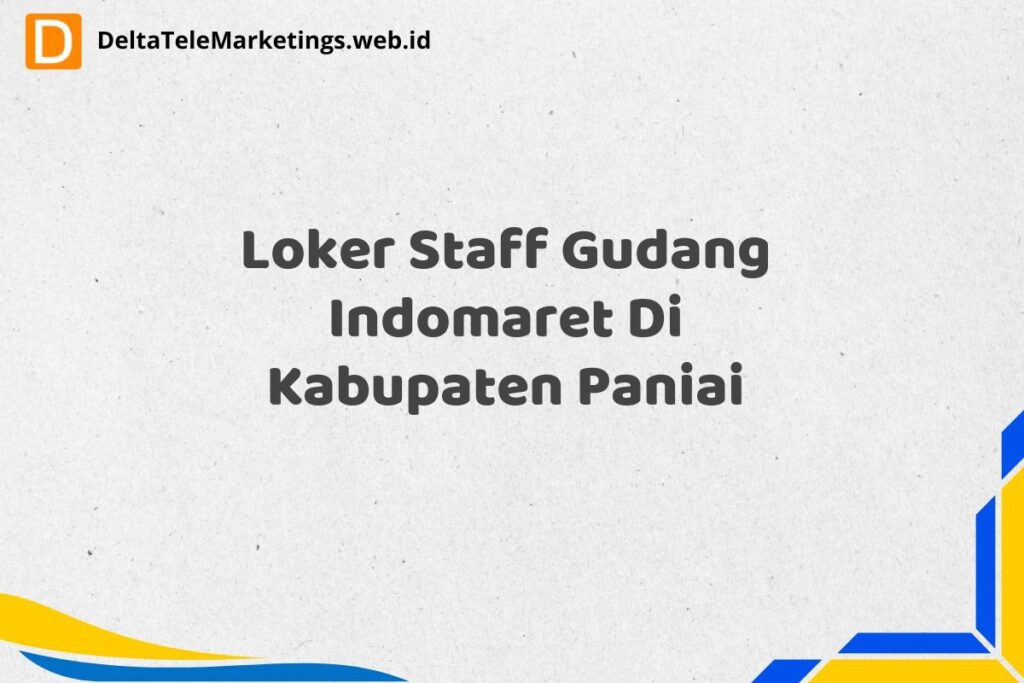 D DeltaTeleMarketings.web.id

Loker Staff Gudang Indomaret Di Kabupaten Paniai